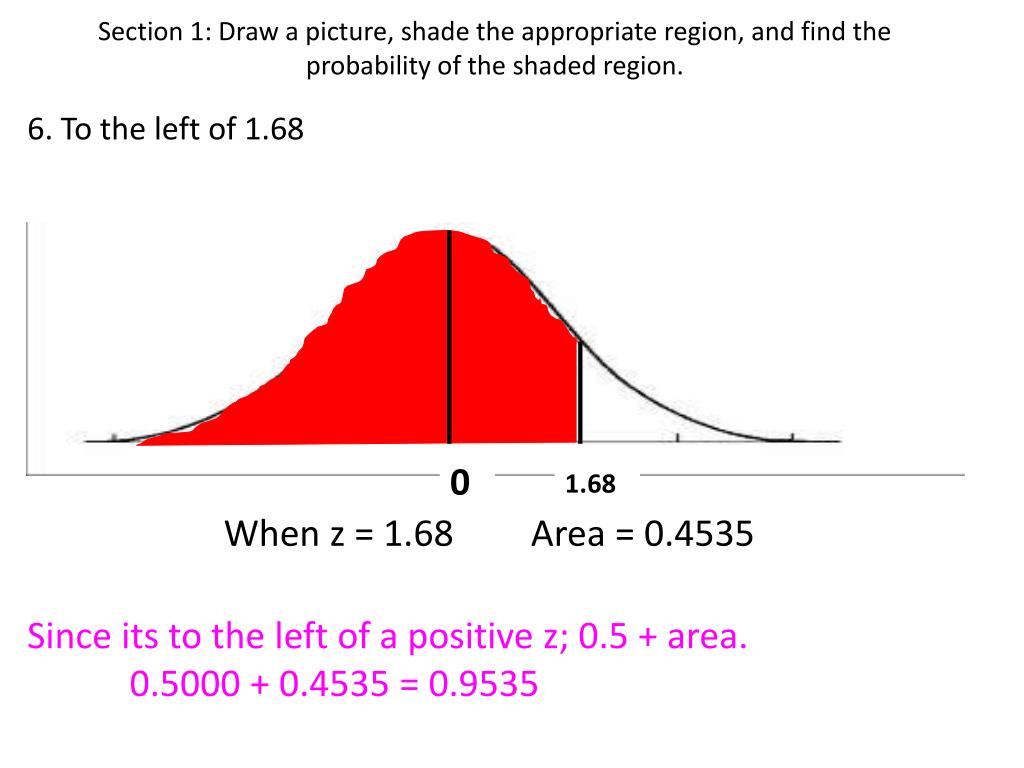 Section 1: Draw a picture, shade the appropriate region, and find the probability of the shaded region.

6. To the left of 1.68

0

1.68

When z = 1.68        Area = 0.4535

Since its to the left of a positive z; 0.5 + area.
0.5000 + 0.4535 = 0.9535